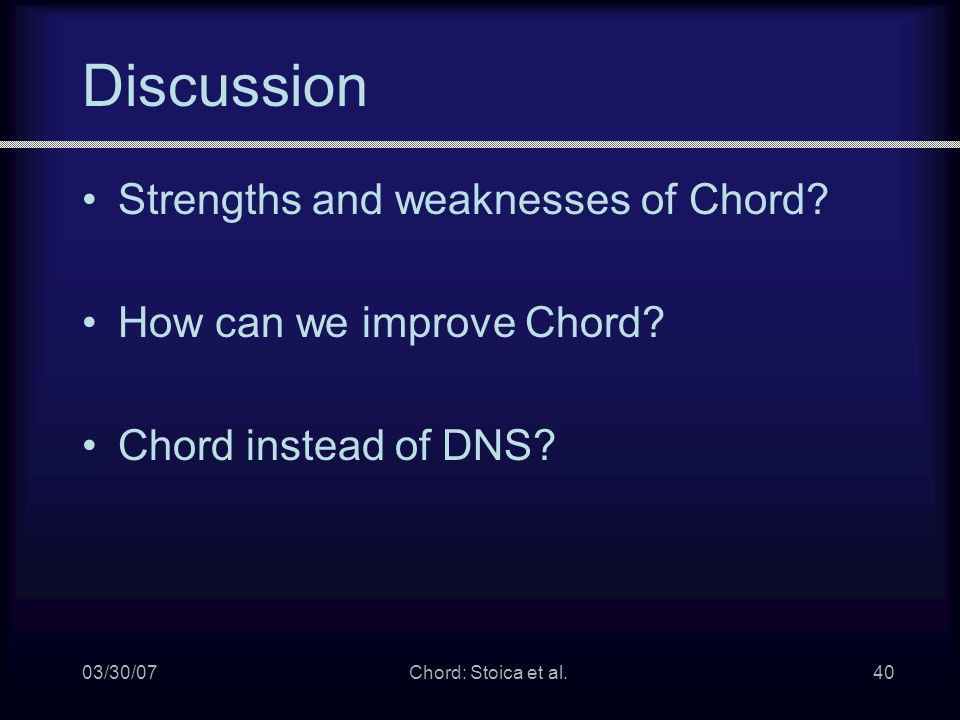 Discussion

• Strengths and weaknesses of Chord?

• How can we improve Chord?

• Chord instead of DNS?

03/30/07

Chord: Stoica et al.

40